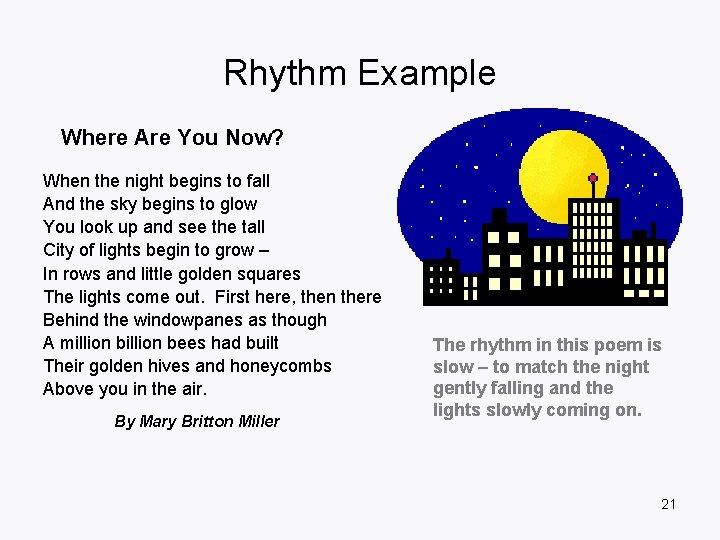 Rhythm Example

Where Are You Now?

When the night begins to fall
And the sky begins to glow
You look up and see the tall
City of lights begin to grow –
In rows and little golden squares
The lights come out. First here, then there
Behind the windowpanes as though
A million billion bees had built
Their golden hives and honeycombs
Above you in the air.

By Mary Britton Miller

The rhythm in this poem is slow – to match the night gently falling and the lights slowly coming on.

21